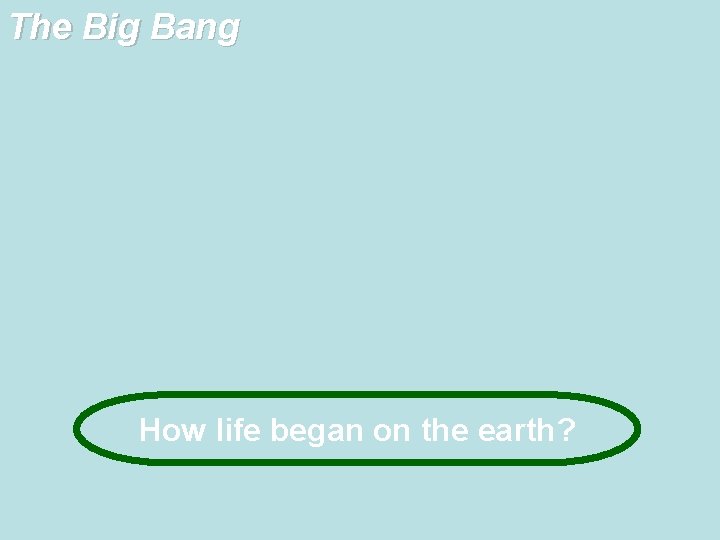 The Big Bang

How life began on the earth?